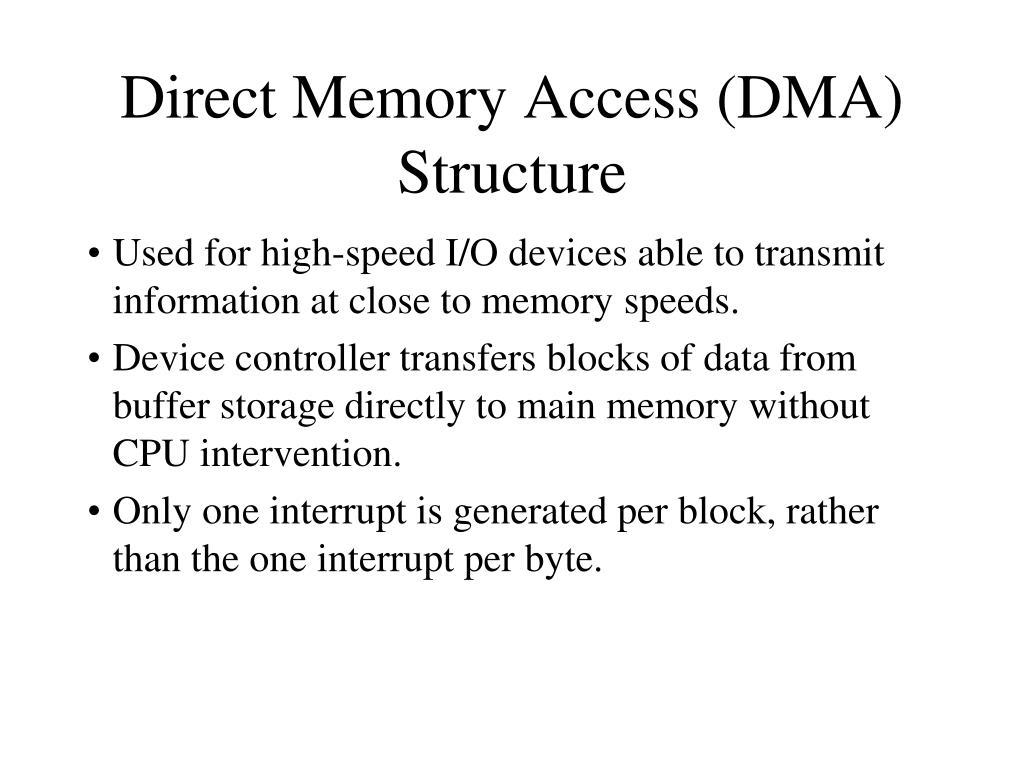 Direct Memory Access (DMA) Structure

• Used for high-speed I/O devices able to transmit information at close to memory speeds.

• Device controller transfers blocks of data from buffer storage directly to main memory without CPU intervention.

• Only one interrupt is generated per block, rather than the one interrupt per byte.